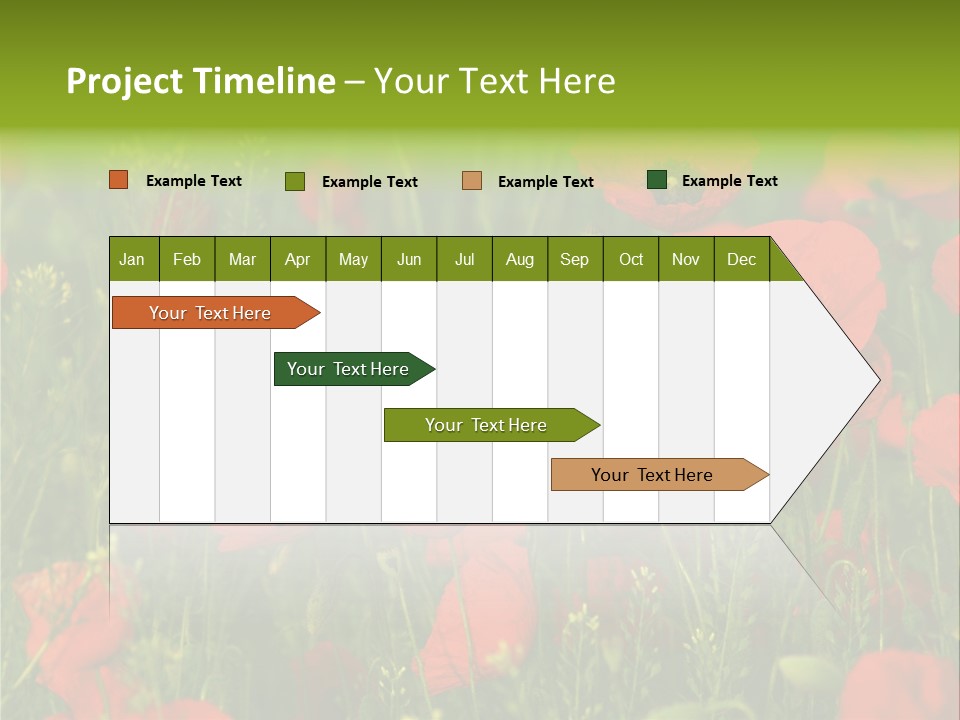 Project Timeline – Your Text Here

Example Text Example Text Example Text Example Text

| Jan | Feb | Mar | Apr | May | Jun | Jul | Aug | Sep | Oct | Nov | Dec |
|---|---|---|---|---|---|---|---|---|---|---|---|

Your Text Here

Your Text Here

Your Text Here

Your Text Here